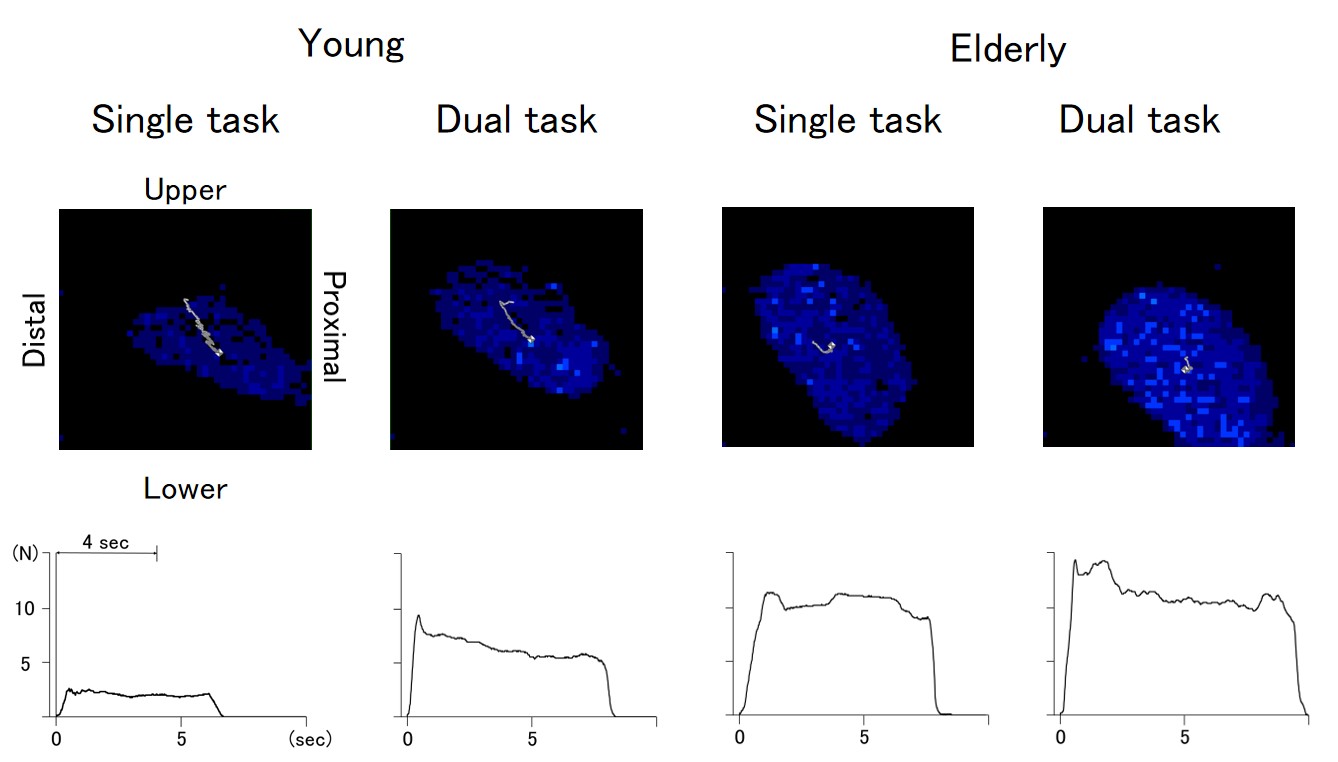 Young

Elderly

Single task

Dual task

Single task

Dual task

Upper

Distal

Proximal

Lower

(N)

4 sec

10

5

0

5

(sec)

0

5

0

5

0

5